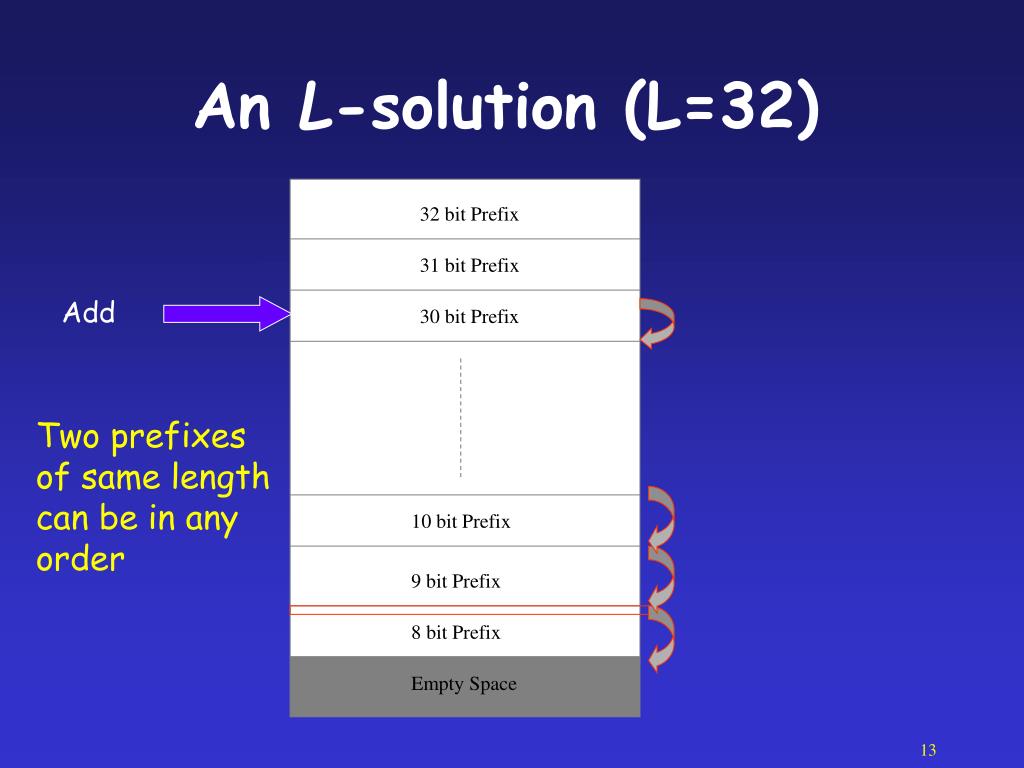 An L-solution (L=32)

32 bit Prefix

31 bit Prefix

Add

30 bit Prefix

Two prefixes of same length can be in any order

10 bit Prefix

9 bit Prefix

8 bit Prefix

Empty Space

13